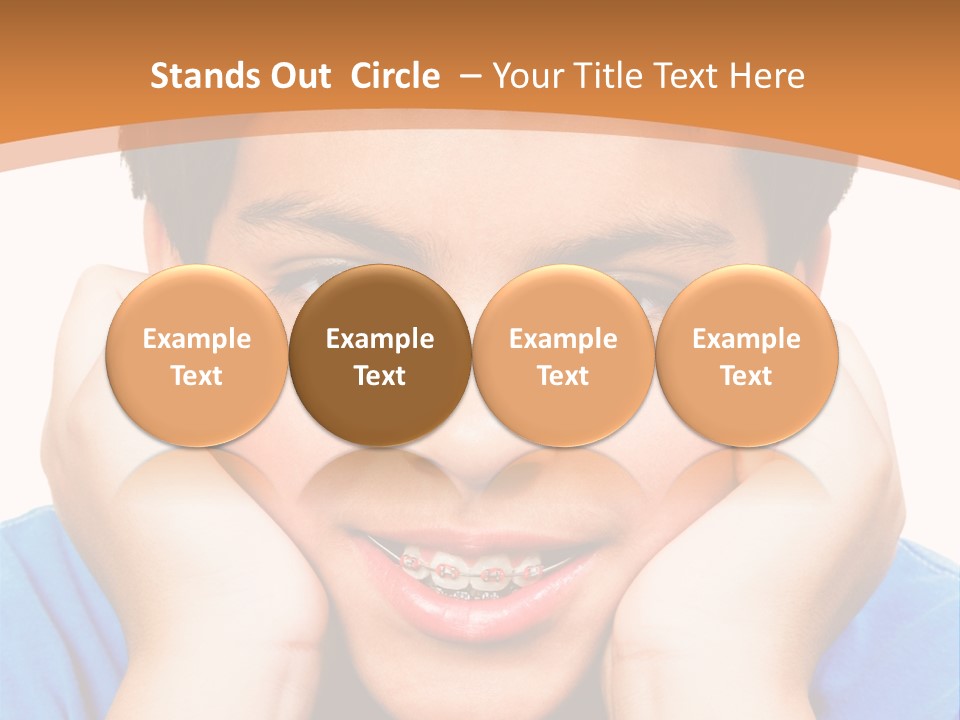 Stands Out Circle – Your Title Text Here

Example Text

Example Text

Example Text

Example Text